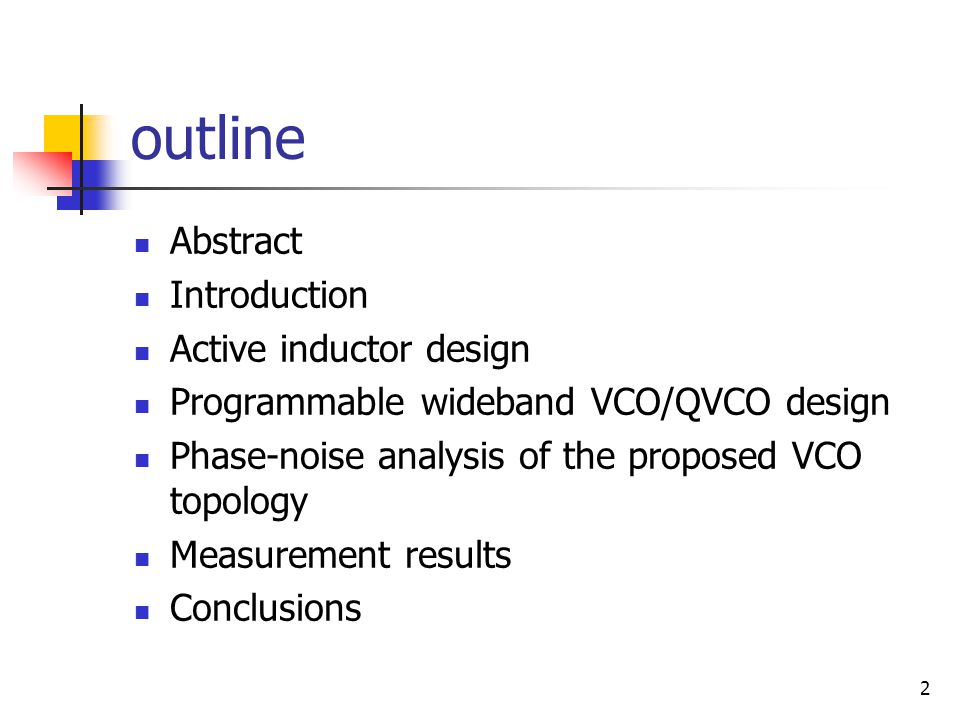 outline

- Abstract
- Introduction
- Active inductor design
- Programmable wideband VCO/QVCO design
- Phase-noise analysis of the proposed VCO topology
- Measurement results
- Conclusions

2